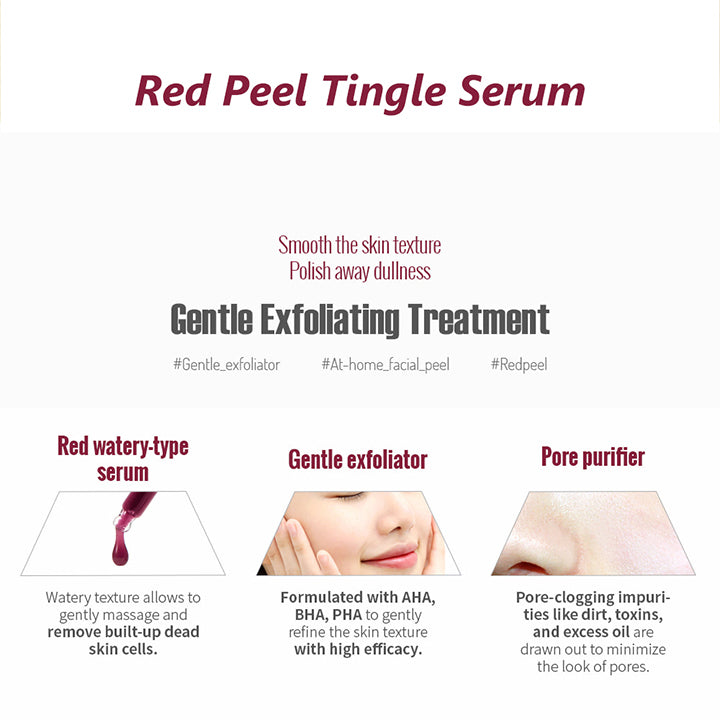 Red Peel Tingle Serum

Smooth the skin texture
Polish away dullness

Gentle Exfoliating Treatment

#Gentle_exfoliator #At-home_facial_peel #Redpeel

Red watery-type serum

Watery texture allows to gently massage and remove built-up dead skin cells.

Gentle exfoliator

Formulated with AHA, BHA, PHA to gently refine the skin texture with high efficacy.

Pore purifier

Pore-clogging impurities like dirt, toxins, and excess oil are drawn out to minimize the look of pores.